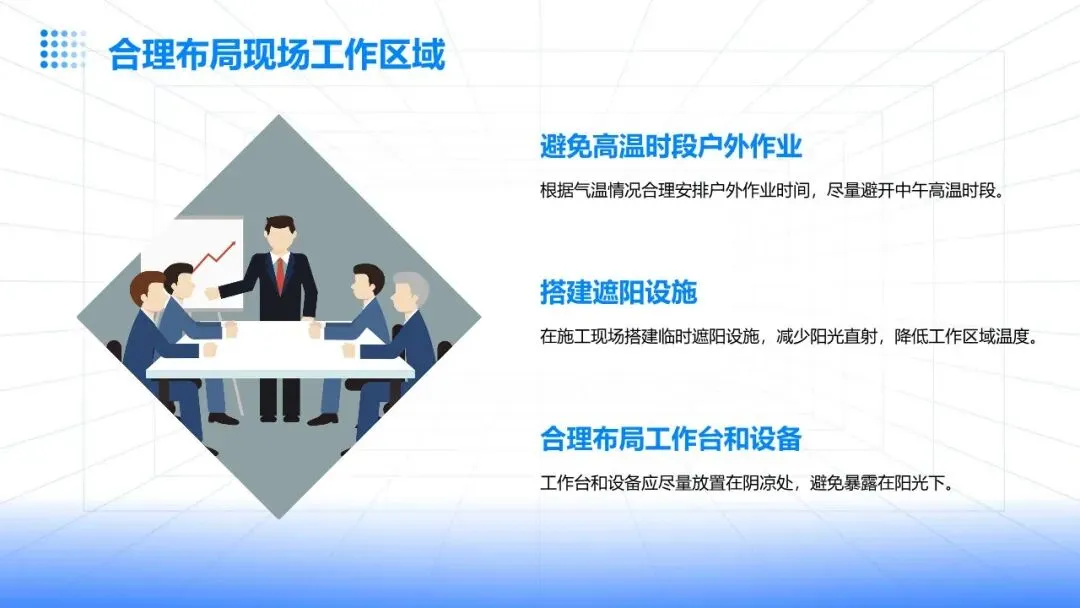 合理布局现场工作区域

避免高温时段户外作业

根据气温情况合理安排户外作业时间，尽量避开中午高温时段。

搭建遮阳设施

在施工现场搭建临时遮阳设施，减少阳光直射，降低工作区域温度。

合理布局工作台和设备

工作台和设备应尽量放置在阴凉处，避免暴露在阳光下。